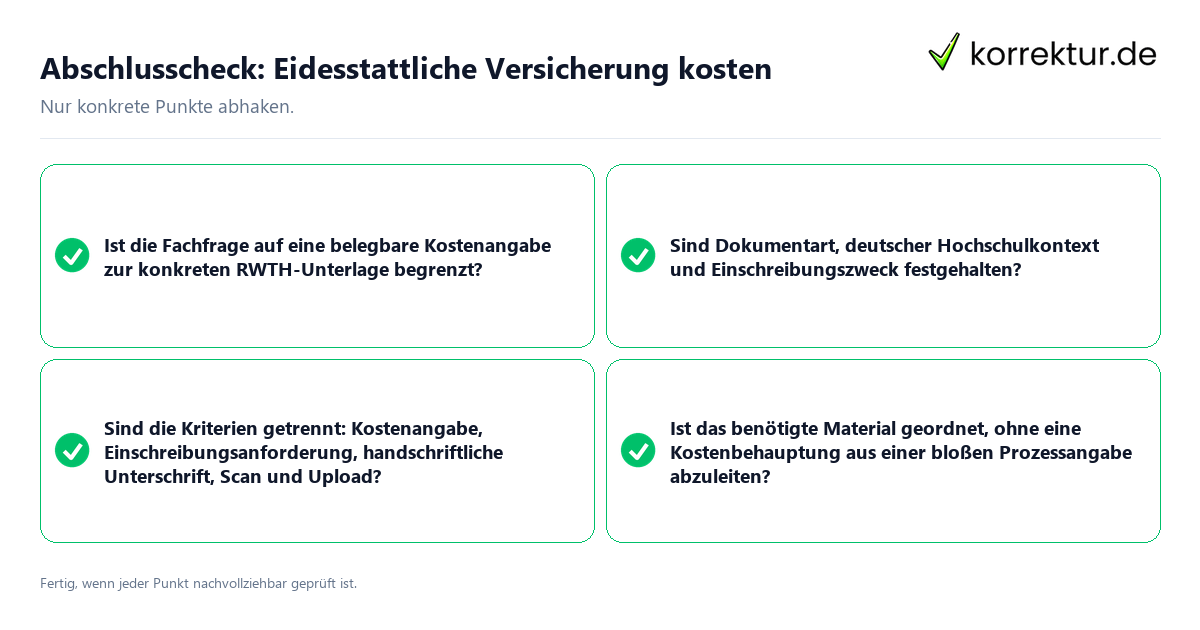 Abschlusscheck: Eidesstattliche Versicherung kosten

korrektur.de

Nur konkrete Punkte abhaken.

Ist die Fachfrage auf eine belegbare Kostenangabe zur konkreten RWTH-Unterlage begrenzt?

Sind Dokumentart, deutscher Hochschulkontext und Einschreibungszweck festgehalten?

Sind die Kriterien getrennt: Kostenangabe, Einschreibungsanforderung, handschriftliche Unterschrift, Scan und Upload?

Ist das benötigte Material geordnet, ohne eine Kostenbehauptung aus einer bloßen Prozessangabe abzuleiten?

Fertig, wenn jeder Punkt nachvollziehbar geprüft ist.